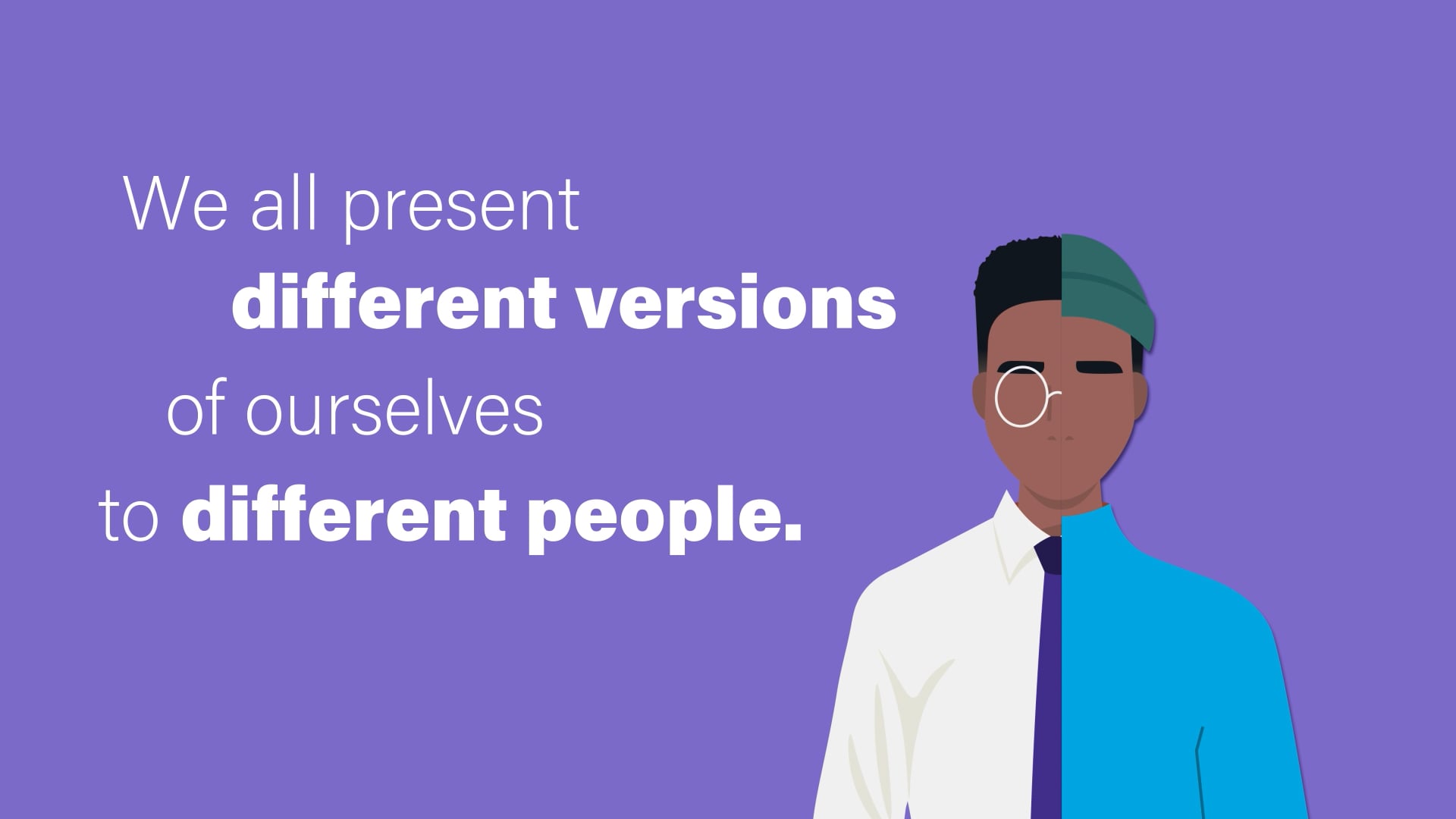 We all present
different versions
of ourselves
to different people.